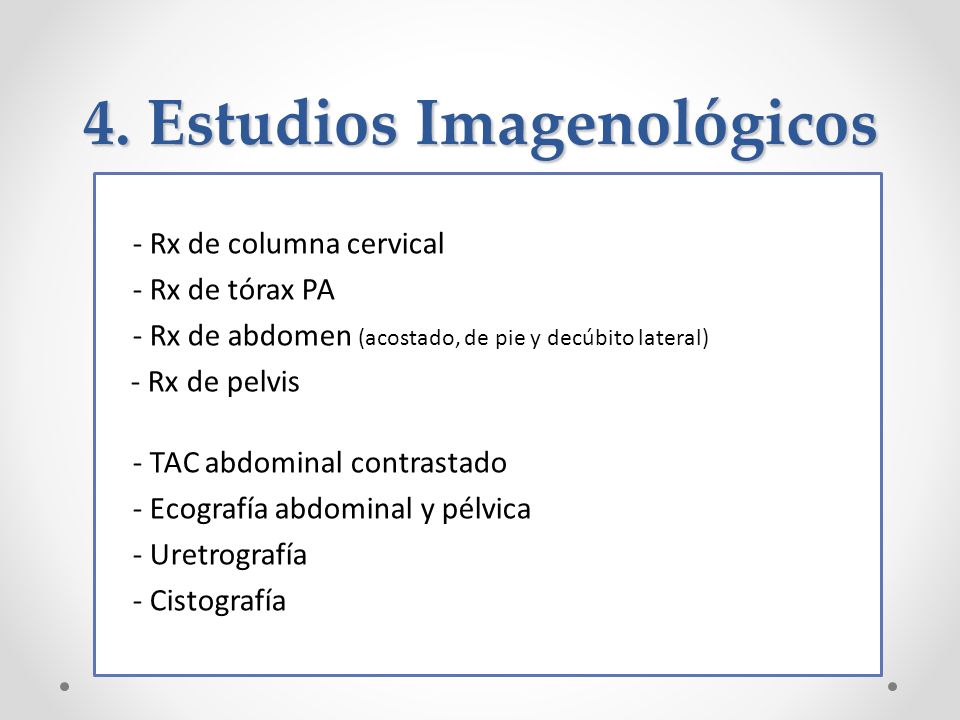 4. Estudios Imagenológicos

- Rx de columna cervical
- Rx de tórax PA
- Rx de abdomen (acostado, de pie y decúbito lateral)
- Rx de pelvis

- TAC abdominal contrastado
- Ecografía abdominal y pélvica
- Uretrografía
- Cistografía